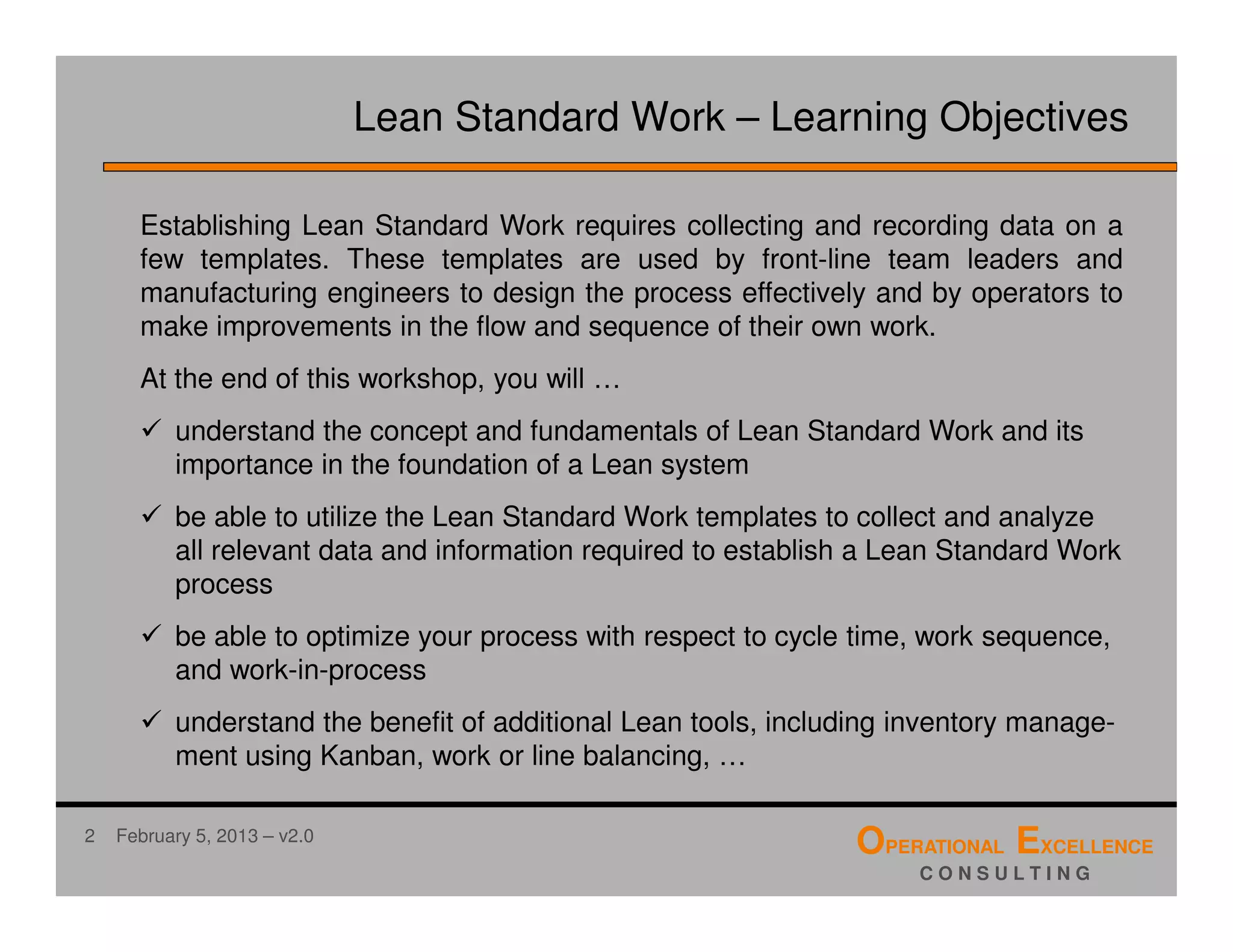 Lean Standard Work – Learning Objectives

Establishing Lean Standard Work requires collecting and recording data on a few templates. These templates are used by front-line team leaders and manufacturing engineers to design the process effectively and by operators to make improvements in the flow and sequence of their own work.

At the end of this workshop, you will …

✓ understand the concept and fundamentals of Lean Standard Work and its importance in the foundation of a Lean system

✓ be able to utilize the Lean Standard Work templates to collect and analyze all relevant data and information required to establish a Lean Standard Work process

✓ be able to optimize your process with respect to cycle time, work sequence, and work-in-process

✓ understand the benefit of additional Lean tools, including inventory management using Kanban, work or line balancing, …

2 February 5, 2013 – v2.0

OPERATIONAL EXCELLENCE
CONSULTING